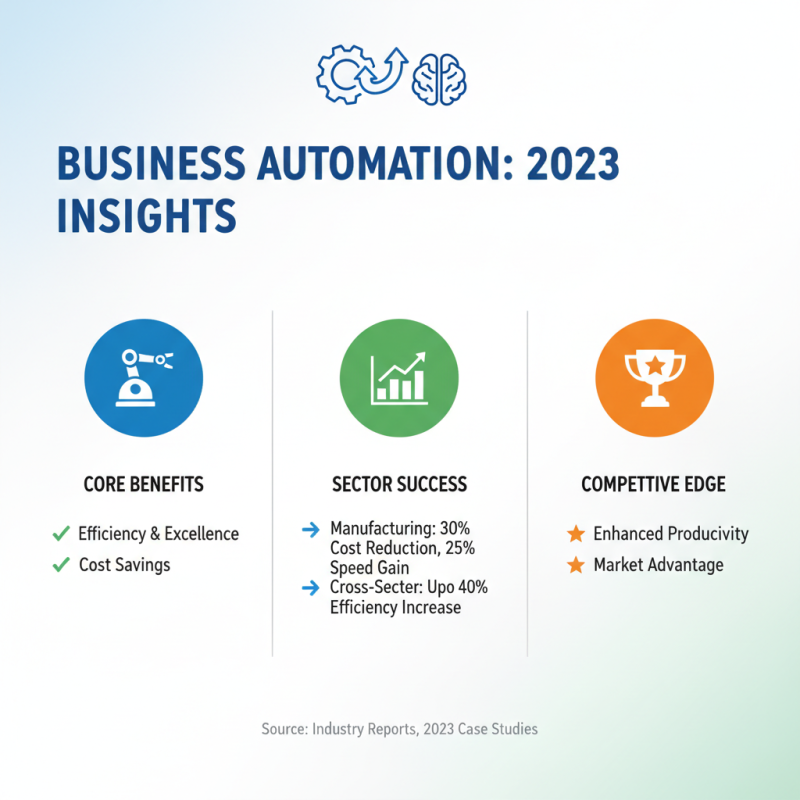 BUSINESS AUTOMATION: 2023 INSIGHTS

CORE BENEFITS

✓ Efficiency & Excellence
✓ Cost Savings

SECTOR SUCCESS

→ Manufacturing: 30% Cost Reduction, 25% Speed Gain
→ Cross-Secter: Upo 40% Efficiency Increase

COMPETTIVE EDGE

★ Enhanced Producivity
★ Market Advantage

Source: Industry Reports, 2023 Case Studies